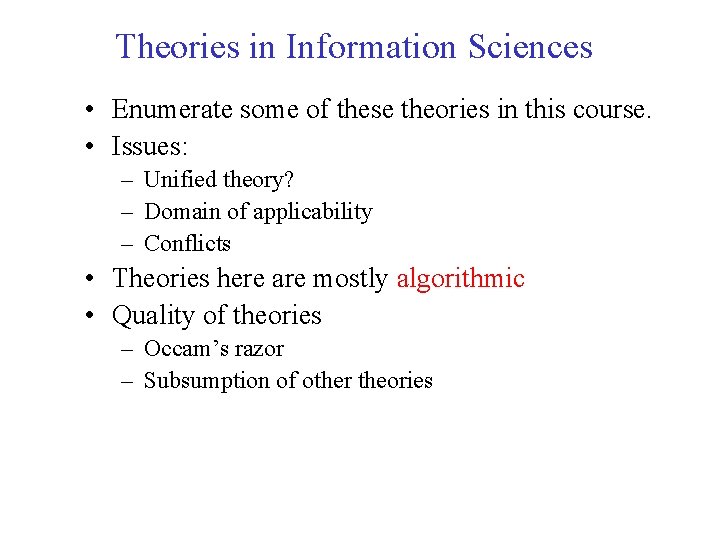 Theories in Information Sciences

• Enumerate some of these theories in this course.
• Issues:
– Unified theory?
– Domain of applicability
– Conflicts
• Theories here are mostly algorithmic
• Quality of theories
– Occam's razor
– Subsumption of other theories